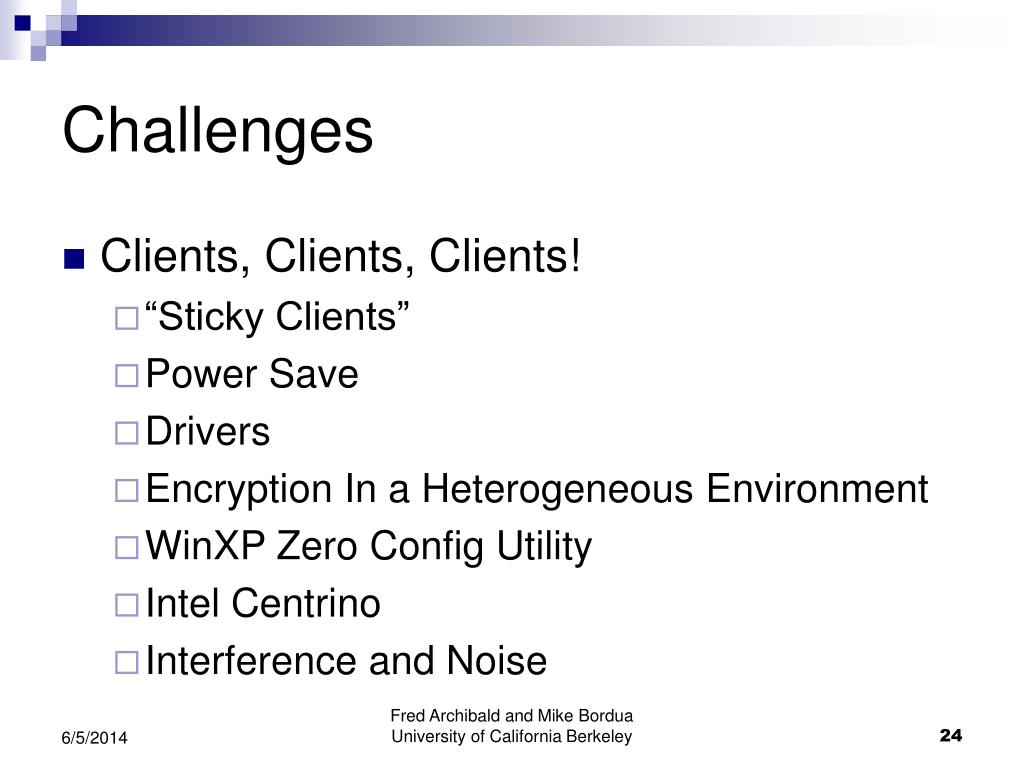 Challenges

Clients, Clients, Clients!

“Sticky Clients”

Power Save

Drivers

Encryption In a Heterogeneous Environment

WinXP Zero Config Utility

Intel Centrino

Interference and Noise

6/5/2014

Fred Archibald and Mike Bordua
University of California Berkeley

24